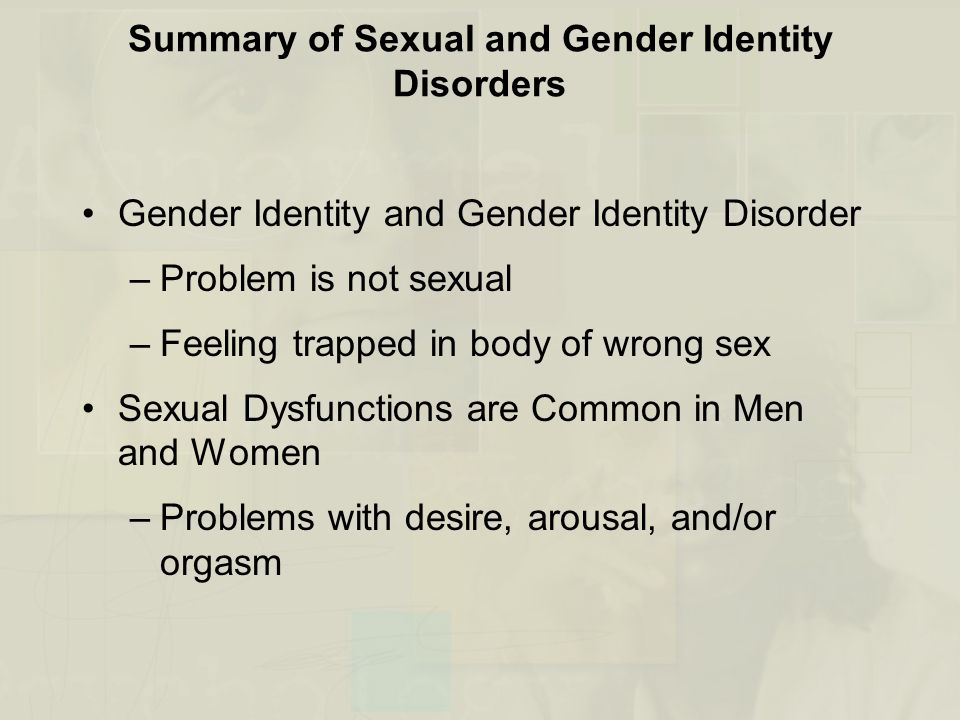 Summary of Sexual and Gender Identity Disorders

• Gender Identity and Gender Identity Disorder

– Problem is not sexual

– Feeling trapped in body of wrong sex

• Sexual Dysfunctions are Common in Men and Women

– Problems with desire, arousal, and/or orgasm